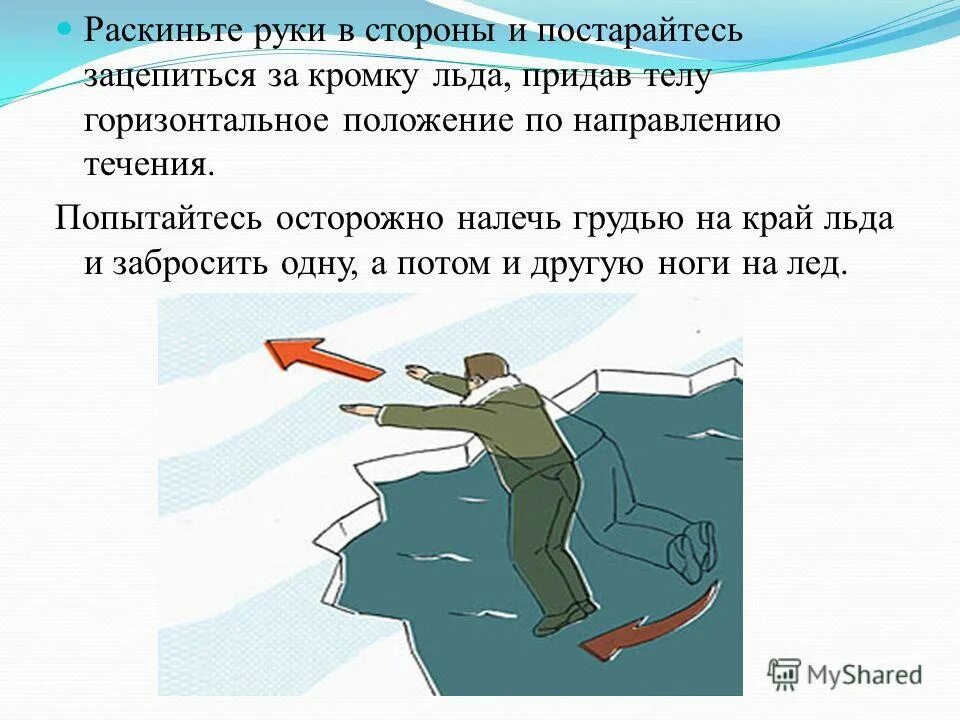 Раскиньте руки в стороны и постарайтесь зацепиться за кромку льда, придав телу горизонтальное положение по направлению течения.

Попытайтесь осторожно налечь грудью на край льда и забросить одну, а потом и другую ноги на лед.

MyShared